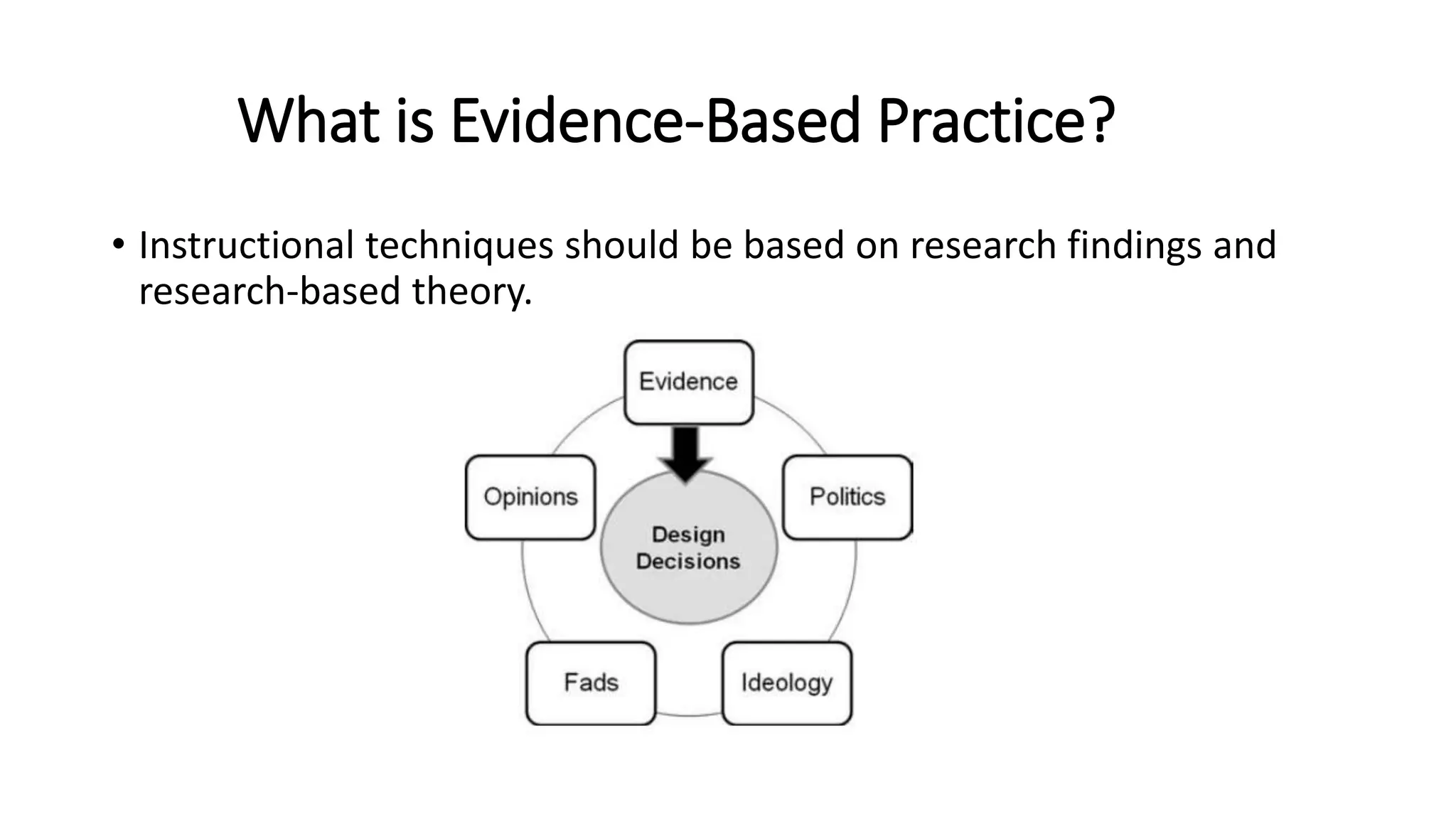 What is Evidence-Based Practice?

• Instructional techniques should be based on research findings and research-based theory.

Evidence

Opinions

Politics

Design Decisions

Fads

Ideology